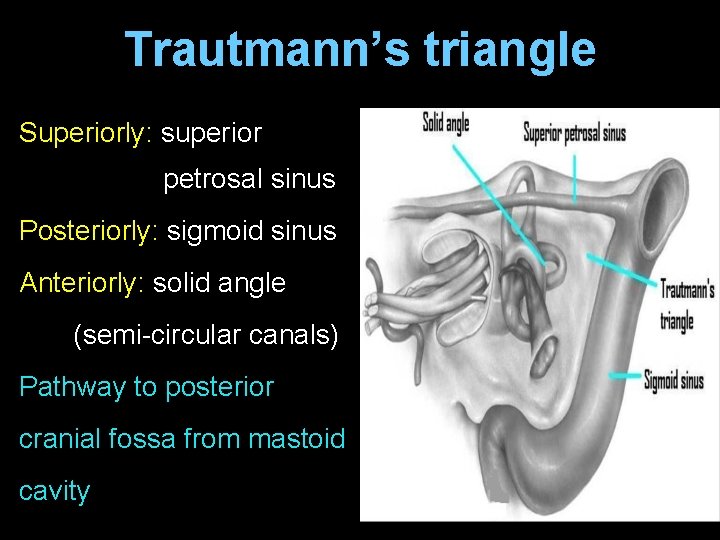 Trautmann's triangle

Superiorly: superior petrosal sinus

Posteriorly: sigmoid sinus

Anteriorly: solid angle (semi-circular canals)

Pathway to posterior cranial fossa from mastoid cavity

Solid angle

Superior petrosal sinus

Trautmann's triangle

Sigmoid sinus